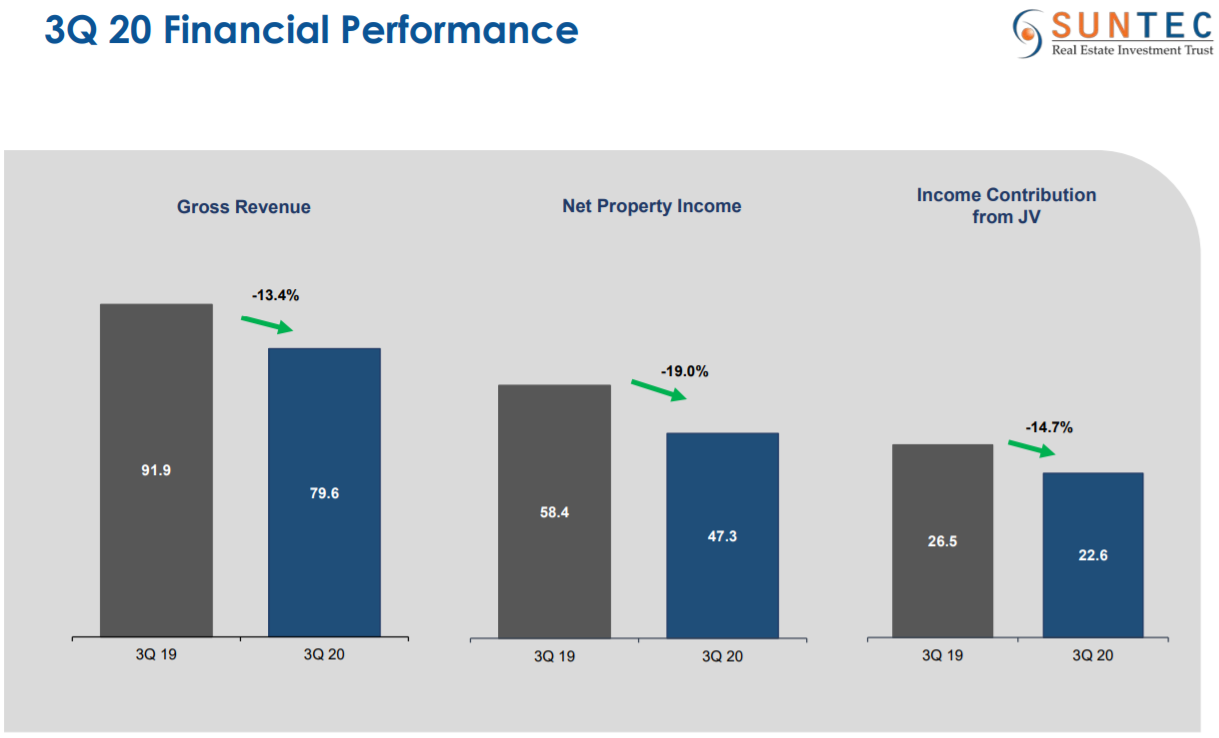 3Q 20 Financial Performance

SUNTEC
Real Estate Investment Trust

Gross Revenue

-13.4%

91.9

79.6

3Q 19

3Q 20

Net Property Income

-19.0%

58.4

47.3

3Q 19

3Q 20

Income Contribution from JV

-14.7%

26.5

22.6

3Q 19

3Q 20